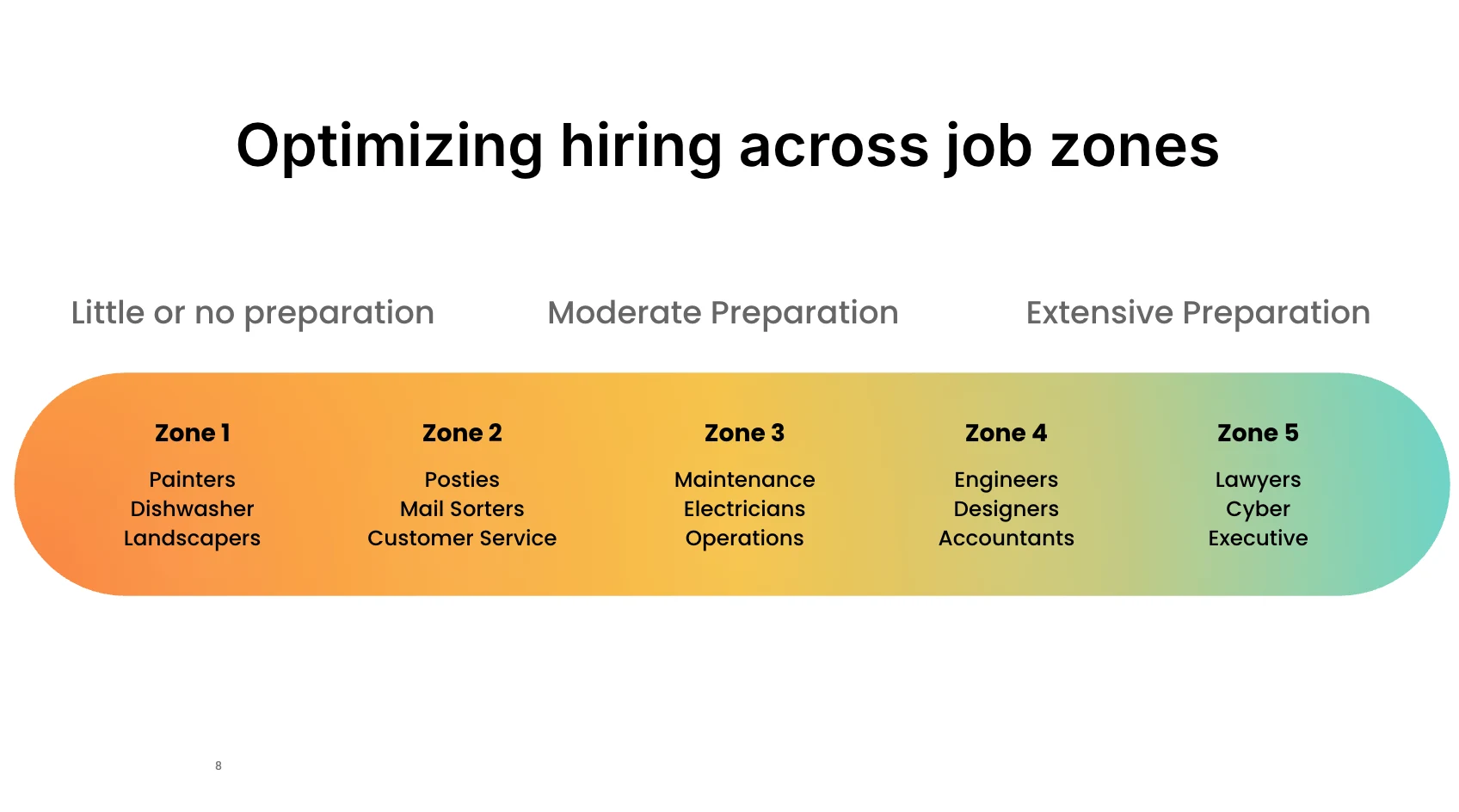 Optimizing hiring across job zones

Little or no preparation

Moderate Preparation

Extensive Preparation

Zone 1
Painters
Dishwasher
Landscapers

Zone 2
Posties
Mail Sorters
Customer Service

Zone 3
Maintenance
Electricians
Operations

Zone 4
Engineers
Designers
Accountants

Zone 5
Lawyers
Cyber
Executive

8